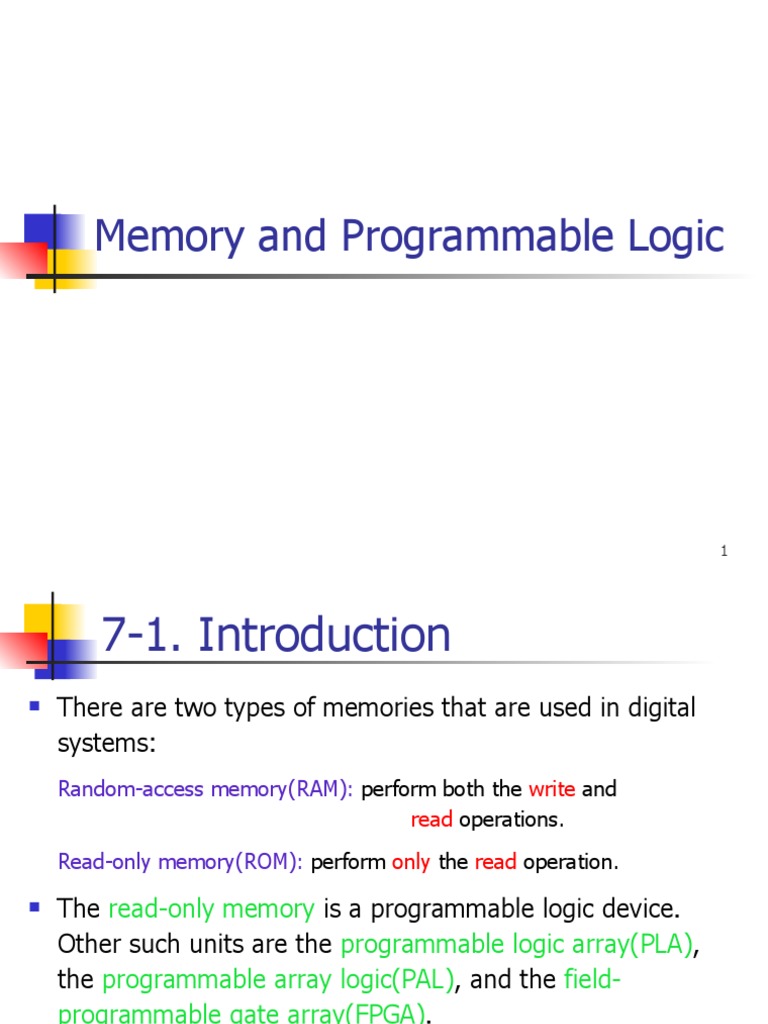 Memory and Programmable Logic

1

7-1. Introduction

There are two types of memories that are used in digital systems:

Random-access memory(RAM): perform both the write and read operations.

Read-only memory(ROM): perform only the read operation.

The read-only memory is a programmable logic device. Other such units are the programmable logic array(PLA), the programmable array logic(PAL), and the field-programmable gate array(FPGA).